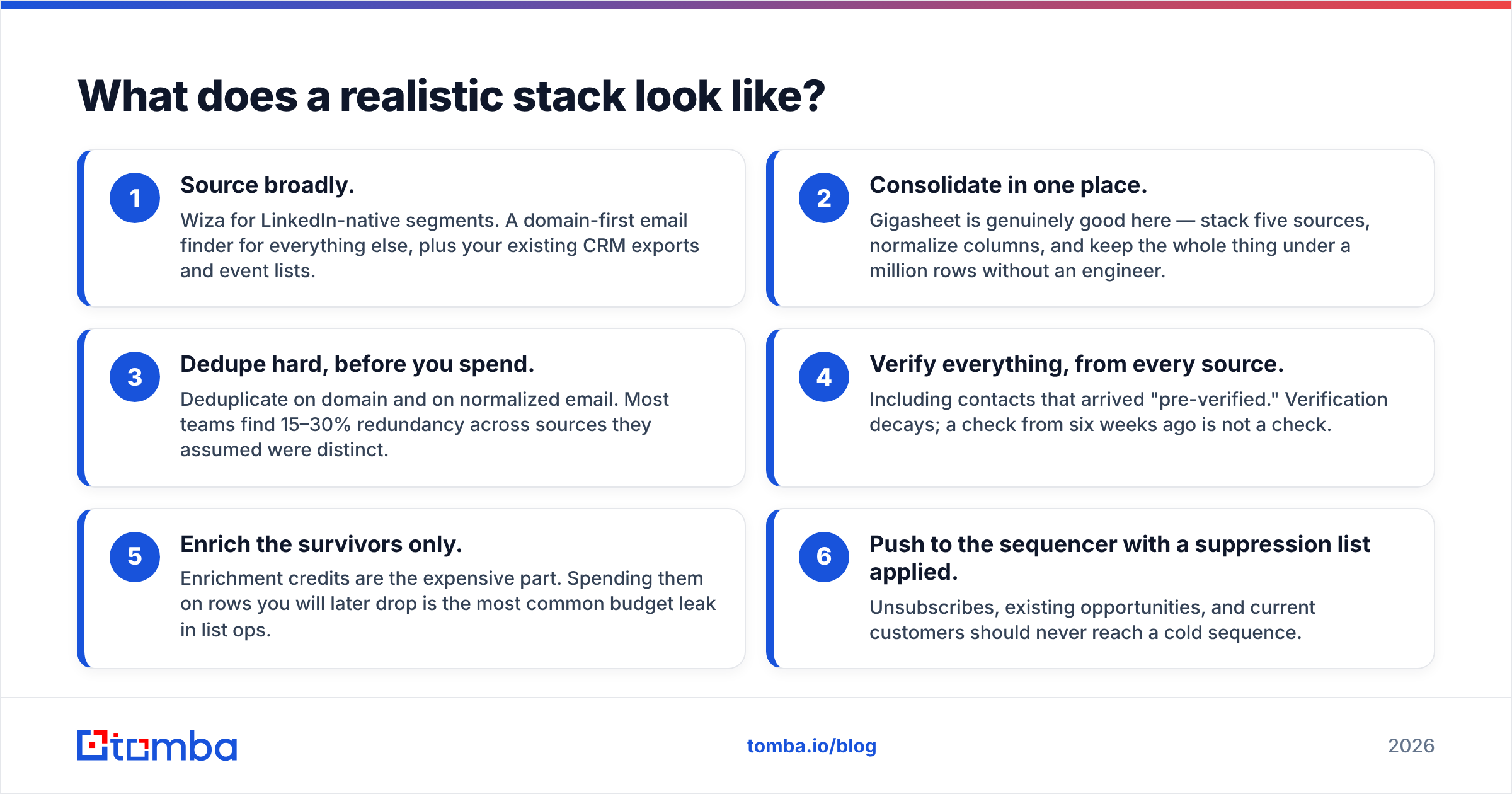 What does a realistic stack look like?

1
Source broadly.
Wiza for LinkedIn-native segments. A domain-first email finder for everything else, plus your existing CRM exports and event lists.

2
Consolidate in one place.
Gigasheet is genuinely good here — stack five sources, normalize columns, and keep the whole thing under a million rows without an engineer.

3
Dedupe hard, before you spend.
Deduplicate on domain and on normalized email. Most teams find 15–30% redundancy across sources they assumed were distinct.

4
Verify everything, from every source.
Including contacts that arrived "pre-verified." Verification decays; a check from six weeks ago is not a check.

5
Enrich the survivors only.
Enrichment credits are the expensive part. Spending them on rows you will later drop is the most common budget leak in list ops.

6
Push to the sequencer with a suppression list applied.
Unsubscribes, existing opportunities, and current customers should never reach a cold sequence.

tomba

tomba.io/blog

2026